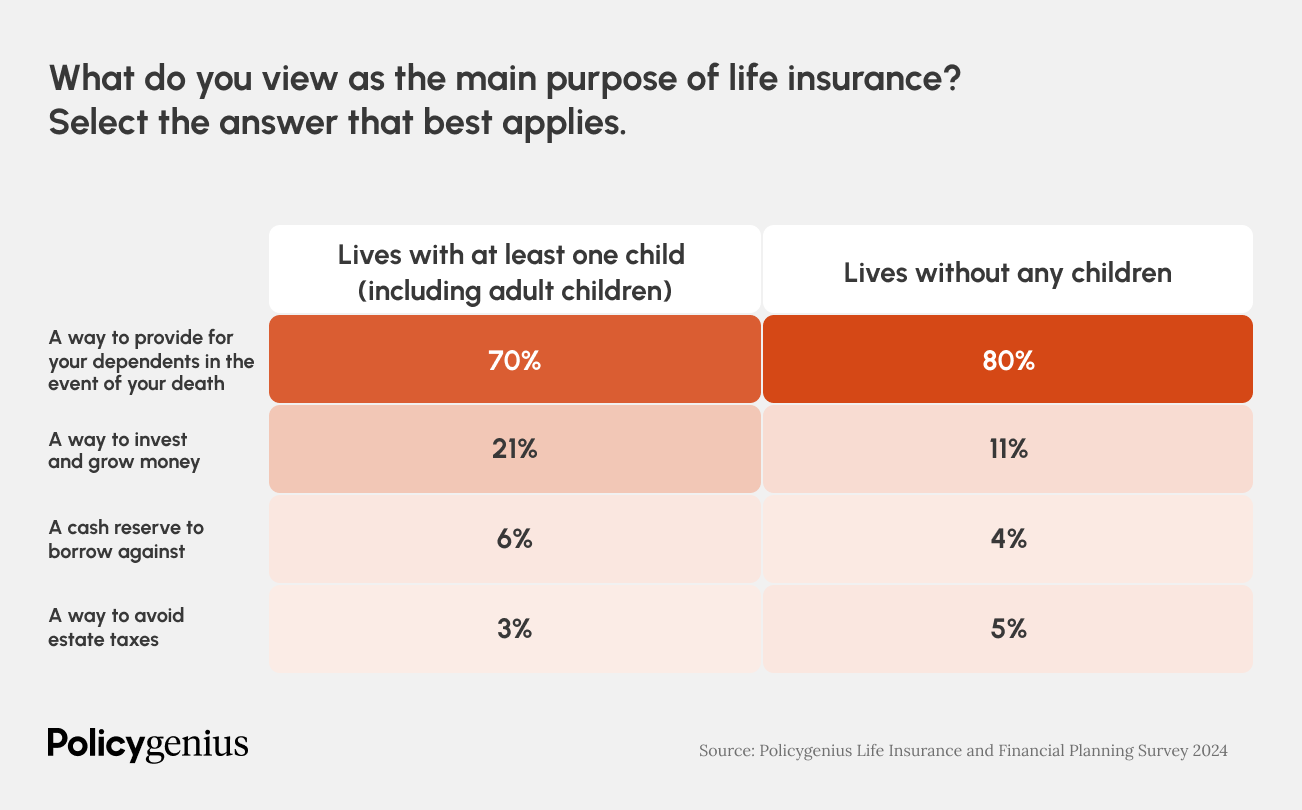 What do you view as the main purpose of life insurance?
Select the answer that best applies.

| | Lives with at least one child (including adult children) | Lives without any children |
|---|---|---|
| A way to provide for your dependents in the event of your death | 70% | 80% |
| A way to invest and grow money | 21% | 11% |
| A cash reserve to borrow against | 6% | 4% |
| A way to avoid estate taxes | 3% | 5% |

Policygenius

Source: Policygenius Life Insurance and Financial Planning Survey 2024